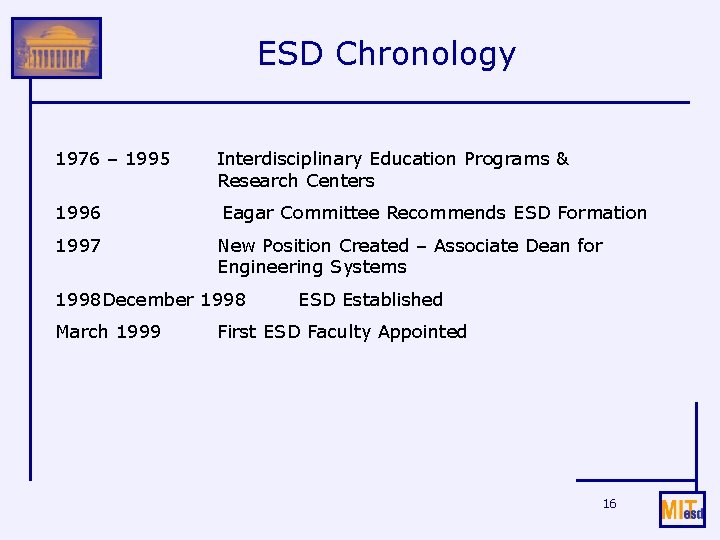 ESD Chronology

1976 – 1995 Interdisciplinary Education Programs & Research Centers

1996 Eagar Committee Recommends ESD Formation

1997 New Position Created – Associate Dean for Engineering Systems

1998December 1998 ESD Established

March 1999 First ESD Faculty Appointed

16

MIT esd